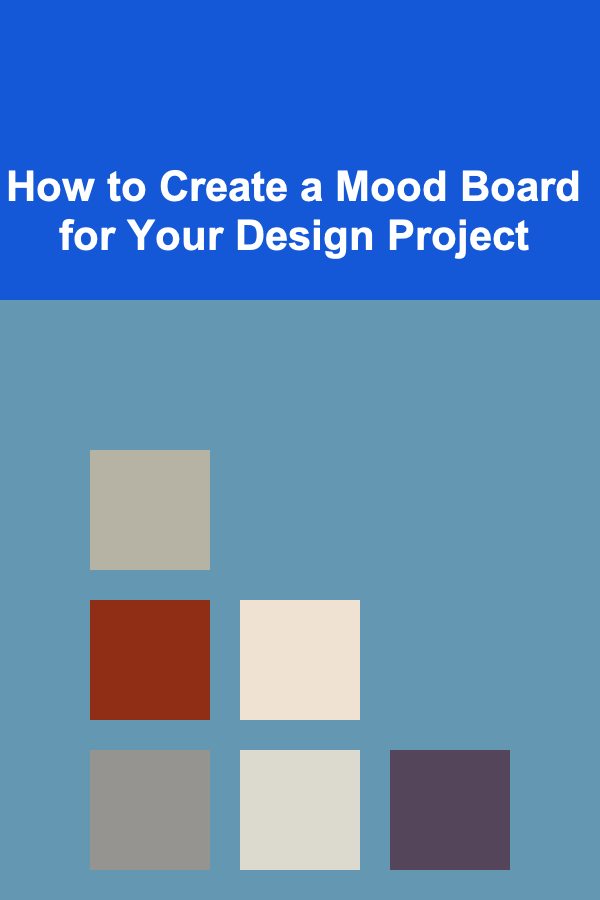 How to Create a Mood Board for Your Design Project